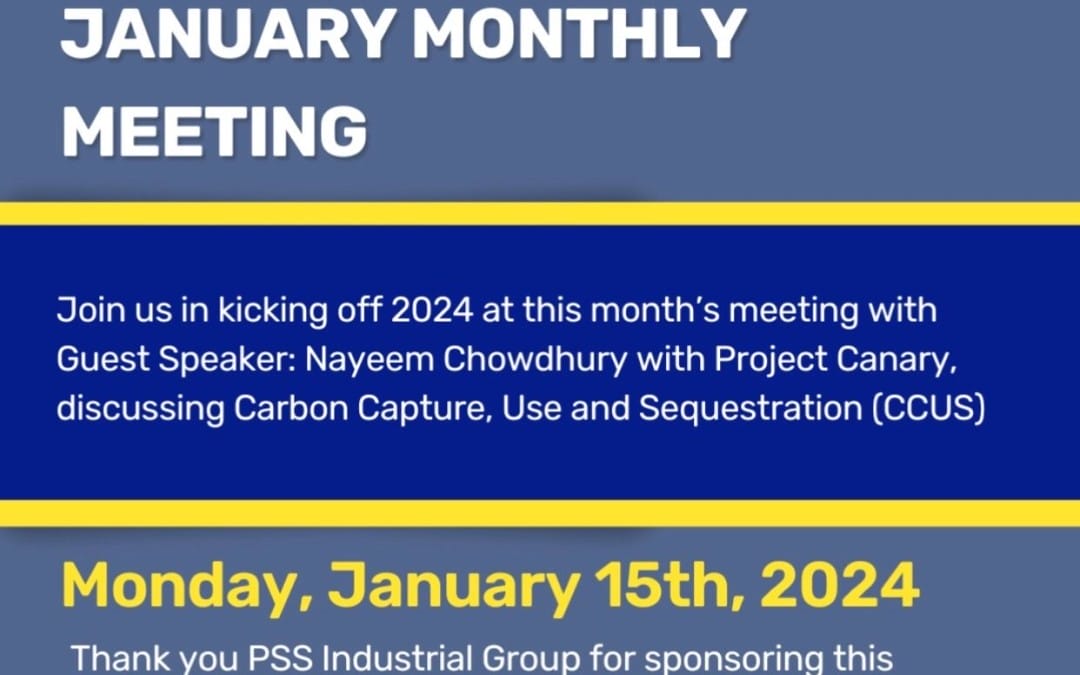 JANUARY MONTHLY MEETING

Join us in kicking off 2024 at this month's meeting with Guest Speaker: Nayeem Chowdhury with Project Canary, discussing Carbon Capture, Use and Sequestration (CCUS)

Monday, January 15th, 2024

Thank you PSS Industrial Group for sponsoring this